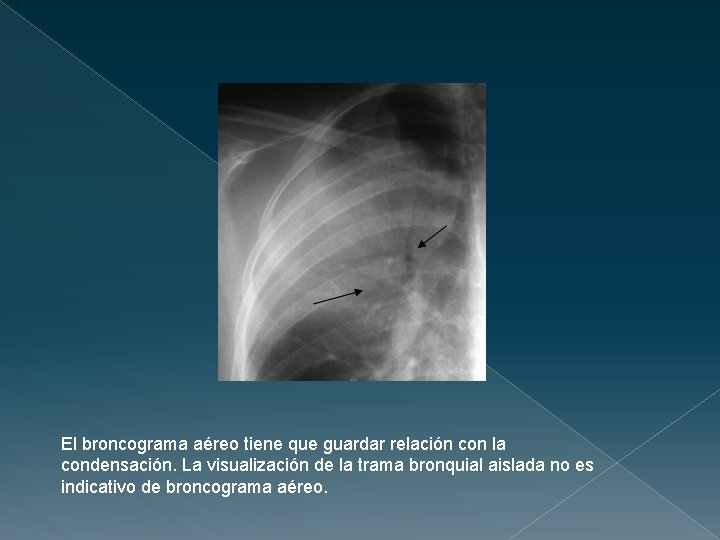 El broncograma aéreo tiene que guardar relación con la condensación. La visualización de la trama bronquial aislada no es indicativo de broncograma aéreo.